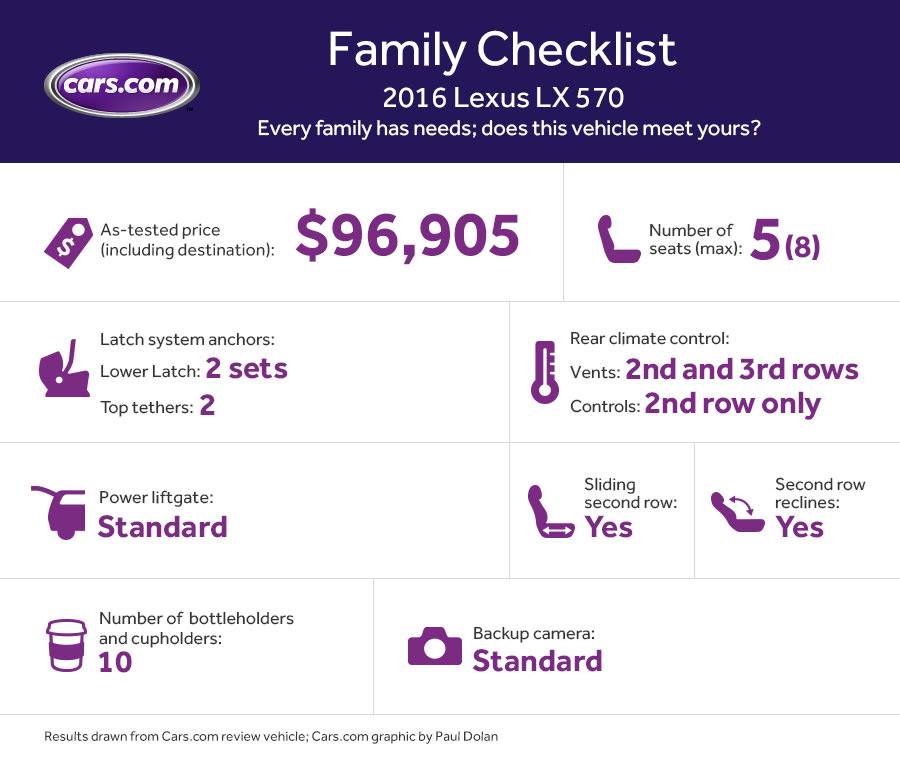 cars.com

Family Checklist

2016 Lexus LX 570

Every family has needs; does this vehicle meet yours?

As-tested price (including destination): $96,905

Number of seats (max): 5 (8)

Latch system anchors:
Lower Latch: 2 sets
Top tethers: 2

Rear climate control:
Vents: 2nd and 3rd rows
Controls: 2nd row only

Power liftgate: Standard

Sliding second row: Yes

Second row reclines: Yes

Number of bottleholders and cupholders: 10

Backup camera: Standard

Results drawn from Cars.com review vehicle; Cars.com graphic by Paul Dolan